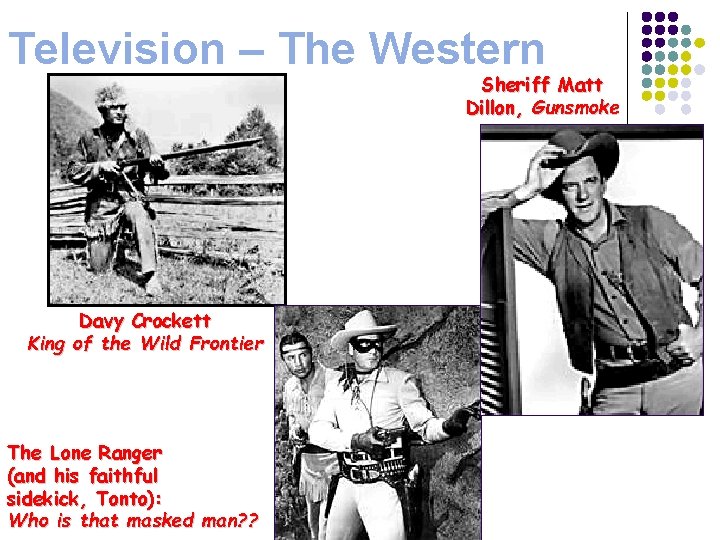 Television – The Western

Sheriff Matt Dillon, Gunsmoke

Davy Crockett
King of the Wild Frontier

The Lone Ranger (and his faithful sidekick, Tonto):
Who is that masked man??